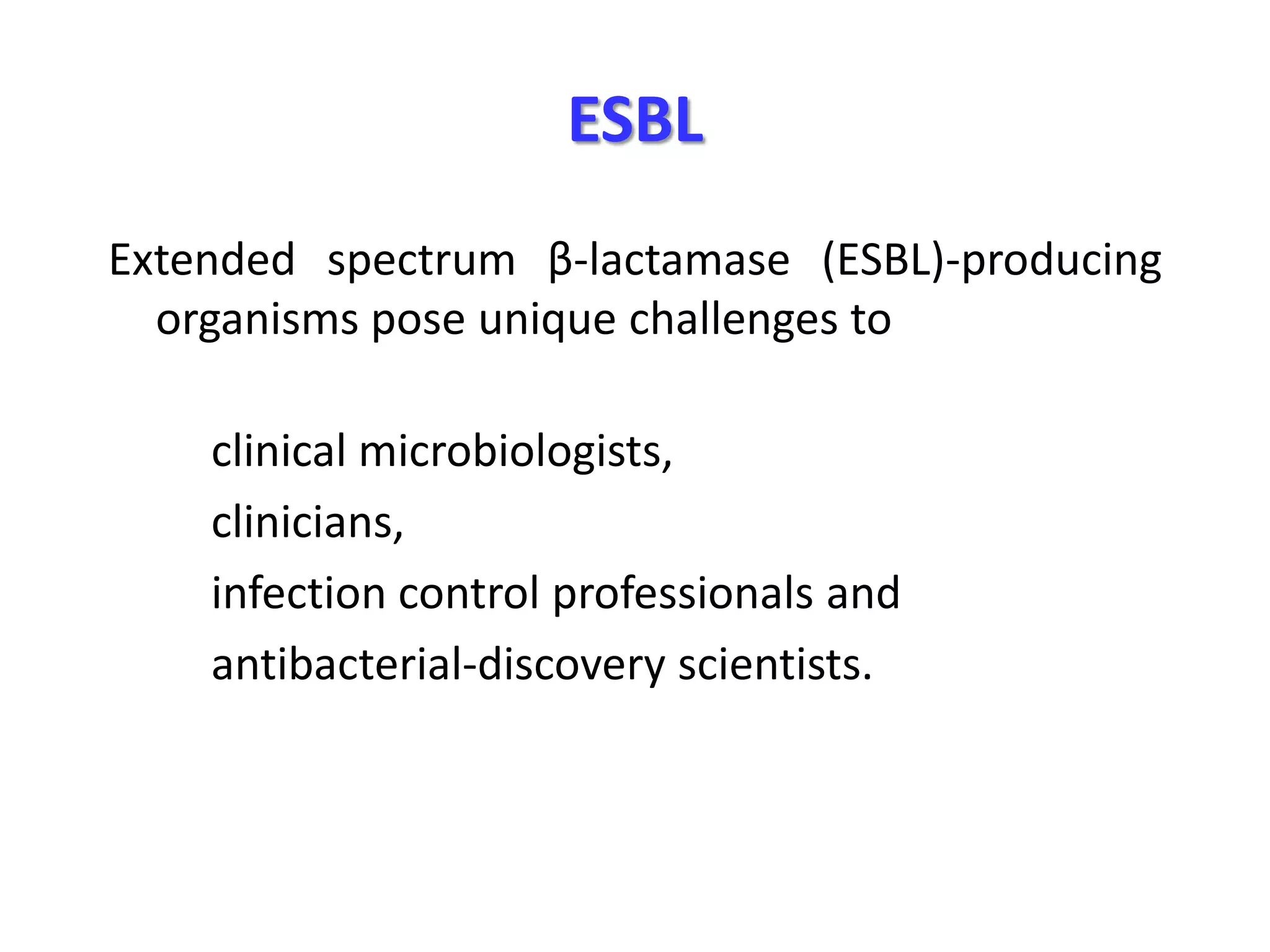 ESBL

Extended spectrum β-lactamase (ESBL)-producing organisms pose unique challenges to

clinical microbiologists,
clinicians,
infection control professionals and
antibacterial-discovery scientists.